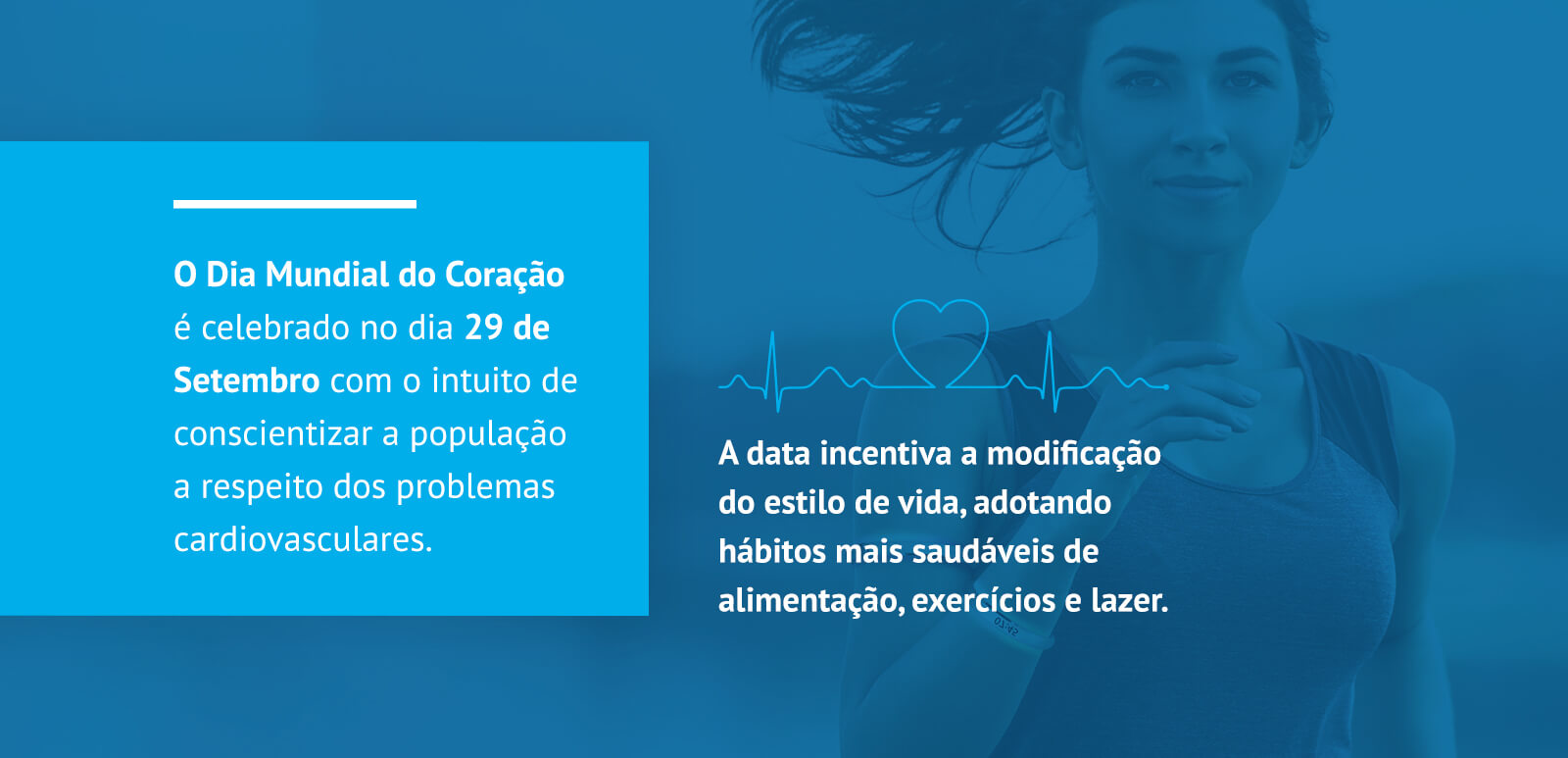 O Dia Mundial do Coração é celebrado no dia 29 de Setembro com o intuito de conscientizar a população a respeito dos problemas cardiovasculares.

A data incentiva a modificação do estilo de vida, adotando hábitos mais saudáveis de alimentação, exercícios e lazer.